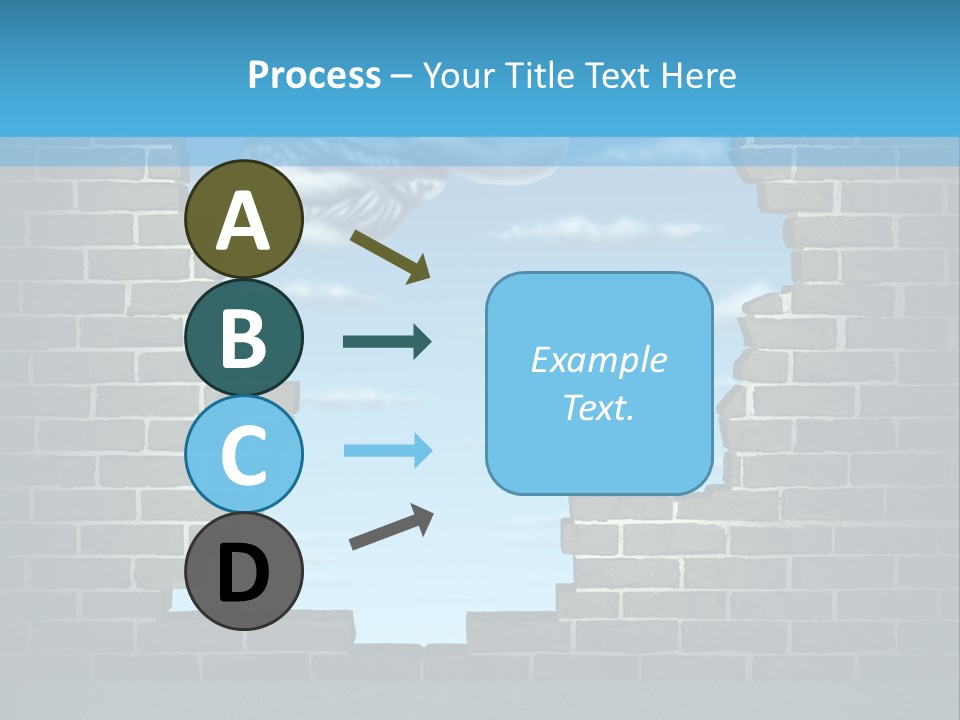 Process – Your Title Text Here

A

B

C

D

Example Text.